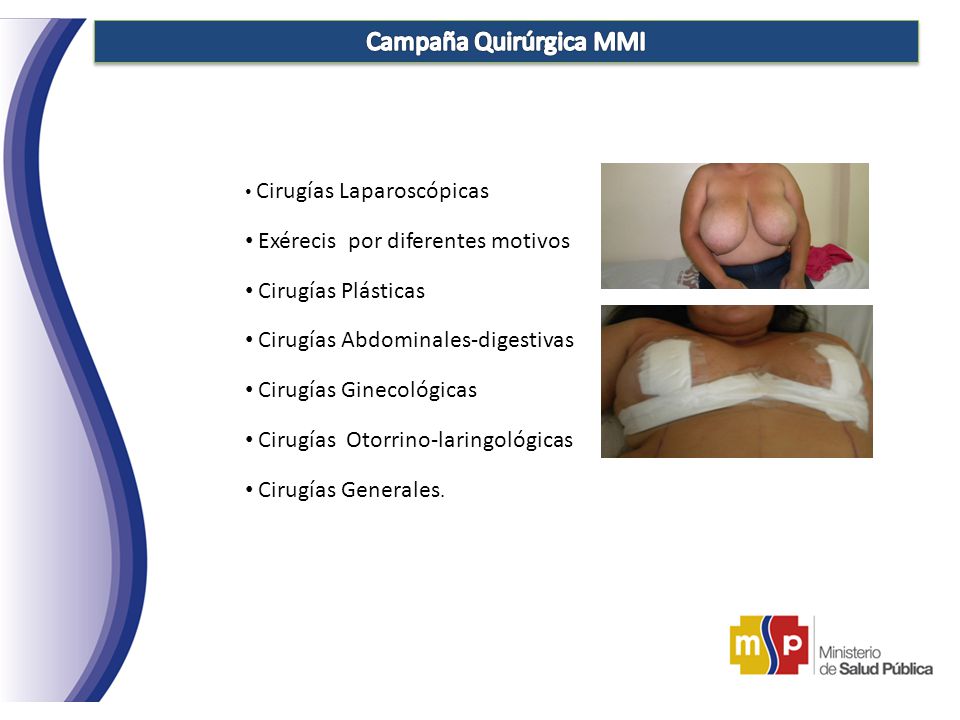 Campaña Quirúrgica MMI

• Cirugías Laparoscópicas
• Exérecis por diferentes motivos
• Cirugías Plásticas
• Cirugías Abdominales-digestivas
• Cirugías Ginecológicas
• Cirugías Otorrino-laringológicas
• Cirugías Generales.

msp Ministerio de Salud Pública